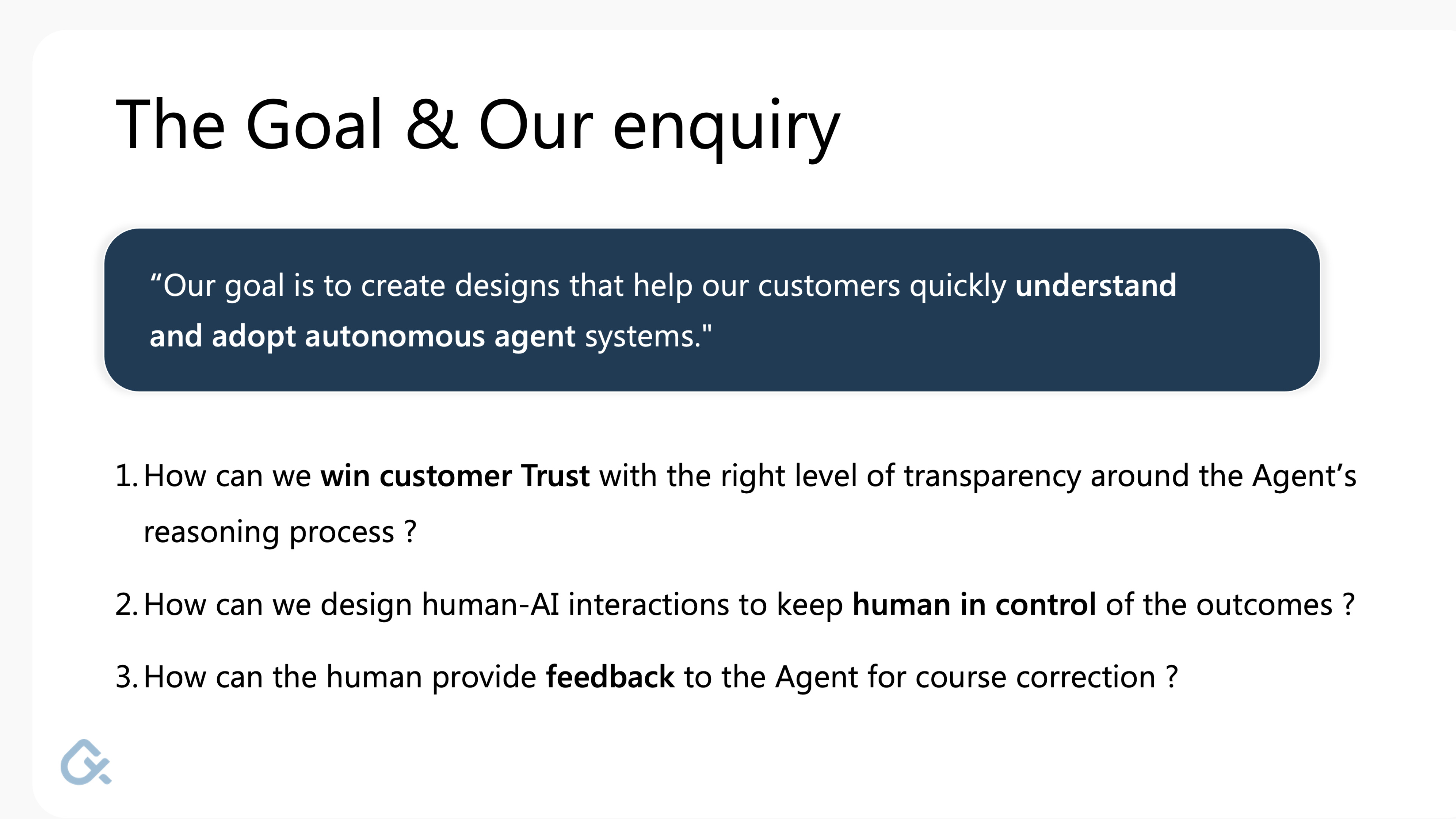 The Goal & Our enquiry

“Our goal is to create designs that help our customers quickly understand and adopt autonomous agent systems."

1. How can we win customer Trust with the right level of transparency around the Agent’s reasoning process ?

2. How can we design human-AI interactions to keep human in control of the outcomes ?

3. How can the human provide feedback to the Agent for course correction ?